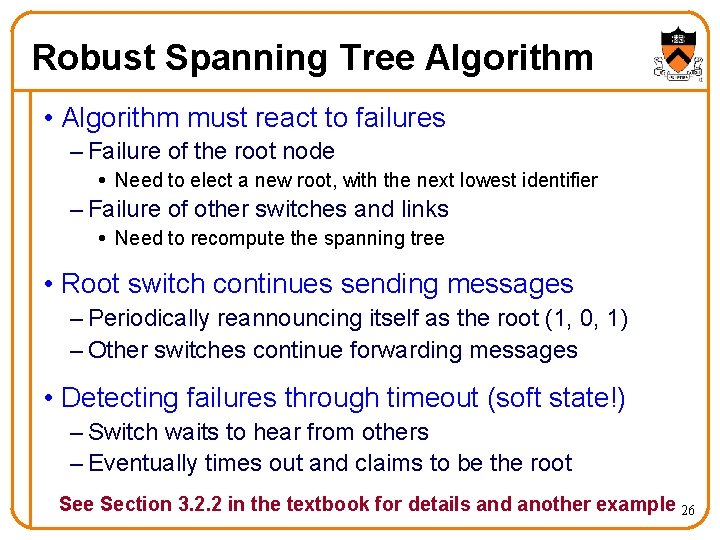 Robust Spanning Tree Algorithm

• Algorithm must react to failures
– Failure of the root node
• Need to elect a new root, with the next lowest identifier
– Failure of other switches and links
• Need to recompute the spanning tree

• Root switch continues sending messages
– Periodically reannouncing itself as the root (1, 0, 1)
– Other switches continue forwarding messages

• Detecting failures through timeout (soft state!)
– Switch waits to hear from others
– Eventually times out and claims to be the root

See Section 3.2.2 in the textbook for details and another example

26